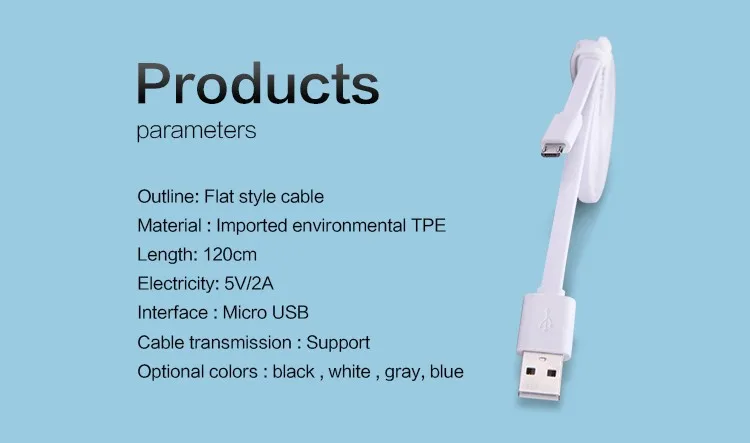 Products
parameters

Outline: Flat style cable
Material : Imported environmental TPE
Length: 120cm
Electricity: 5V/2A
Interface : Micro USB
Cable transmission : Support
Optional colors : black , white , gray, blue